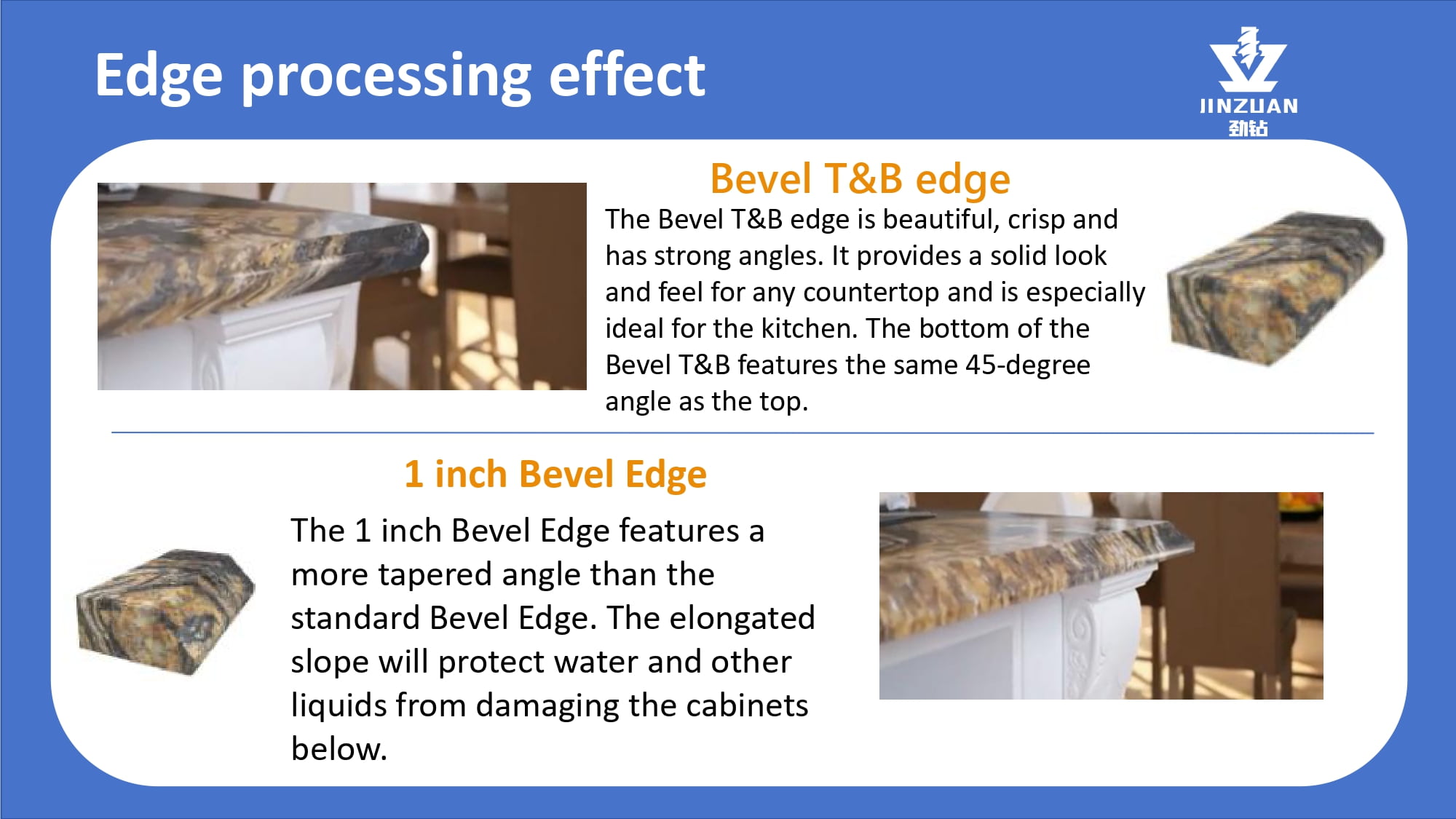 Edge processing effect

JINZUAN
劲钻

Bevel T&B edge

The Bevel T&B edge is beautiful, crisp and has strong angles. It provides a solid look and feel for any countertop and is especially ideal for the kitchen. The bottom of the Bevel T&B features the same 45-degree angle as the top.

1 inch Bevel Edge

The 1 inch Bevel Edge features a more tapered angle than the standard Bevel Edge. The elongated slope will protect water and other liquids from damaging the cabinets below.